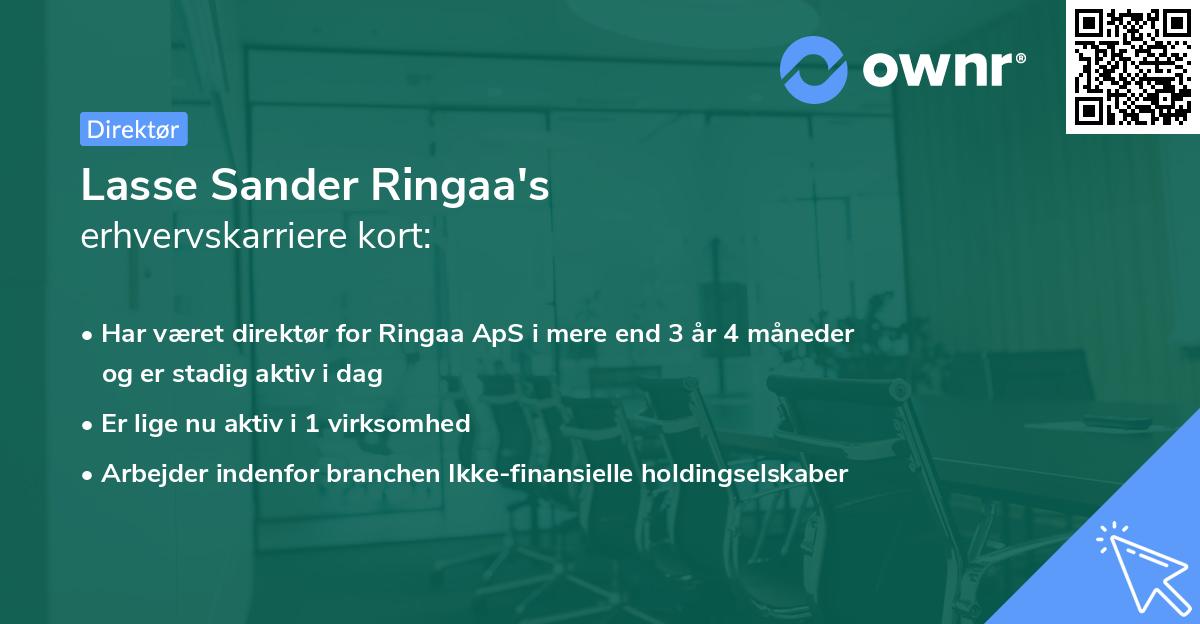 ownr®

Direktør

Lasse Sander Ringaa's
erhvervskarriere kort:

• Har været direktør for Ringaa ApS i mere end 3 år 4 måneder og er stadig aktiv i dag
• Er lige nu aktiv i 1 virksomhed
• Arbejder indenfor branchen Ikke-finansielle holdingselskaber